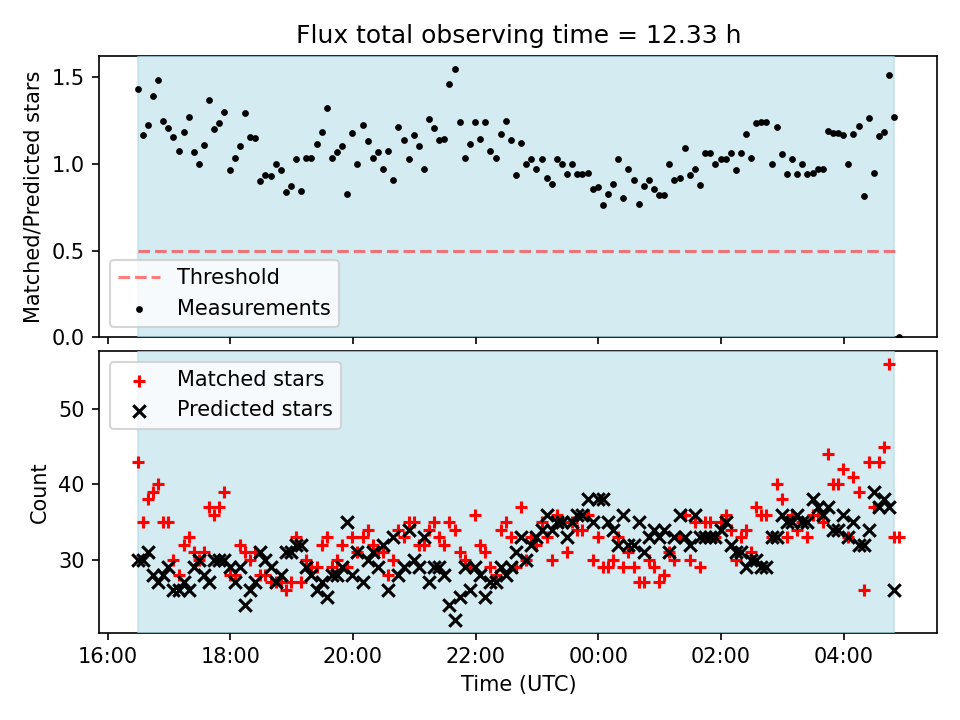 Flux total observing time = 12.33 h

Matched/Predicted stars

1.5
1.0
0.5
0.0

Threshold
Measurements

Matched stars
Predicted stars

Count

50
40
30

16:00 18:00 20:00 22:00 00:00 02:00 04:00

Time (UTC)